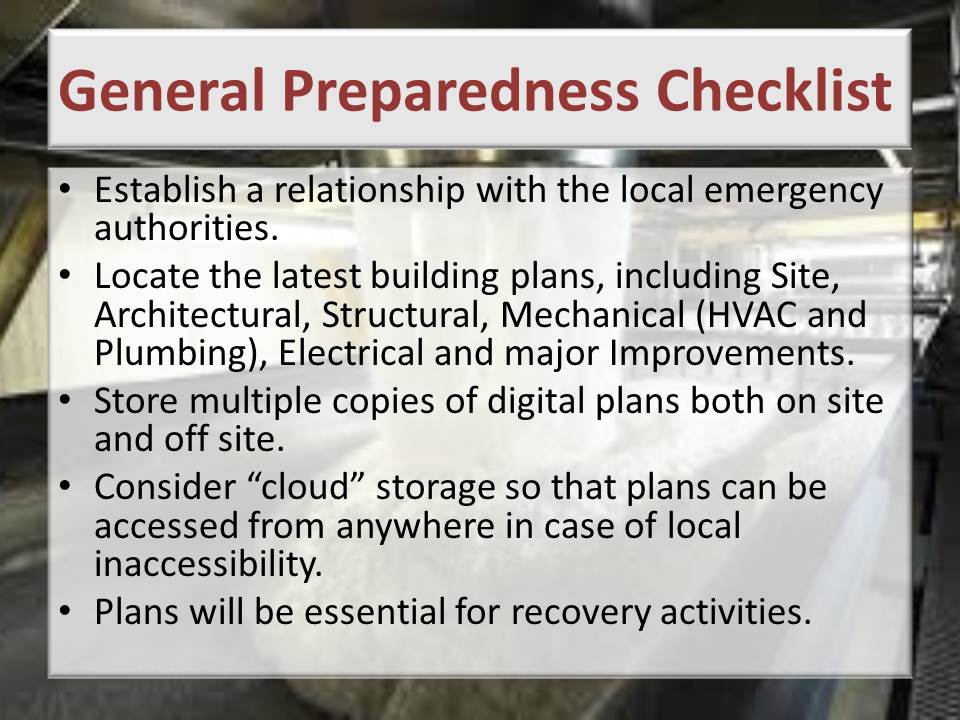 General Preparedness Checklist

• Establish a relationship with the local emergency authorities.
• Locate the latest building plans, including Site, Architectural, Structural, Mechanical (HVAC and Plumbing), Electrical and major Improvements.
• Store multiple copies of digital plans both on site and off site.
• Consider “cloud” storage so that plans can be accessed from anywhere in case of local inaccessibility.
• Plans will be essential for recovery activities.